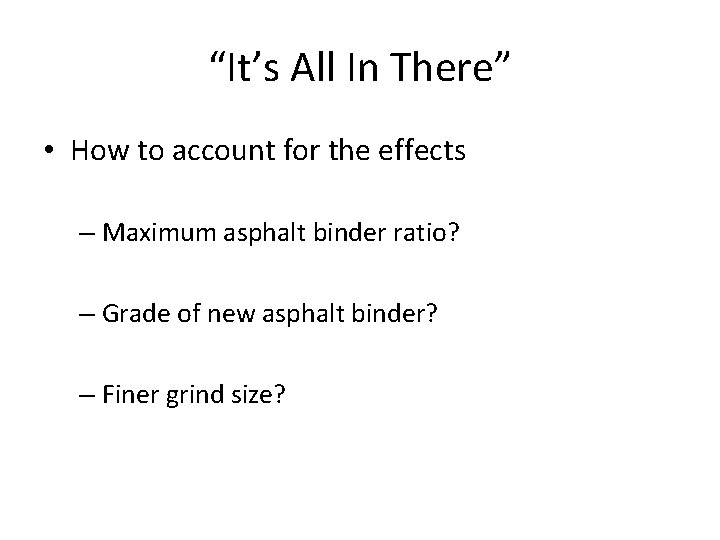 “It’s All In There”

• How to account for the effects

– Maximum asphalt binder ratio?

– Grade of new asphalt binder?

– Finer grind size?